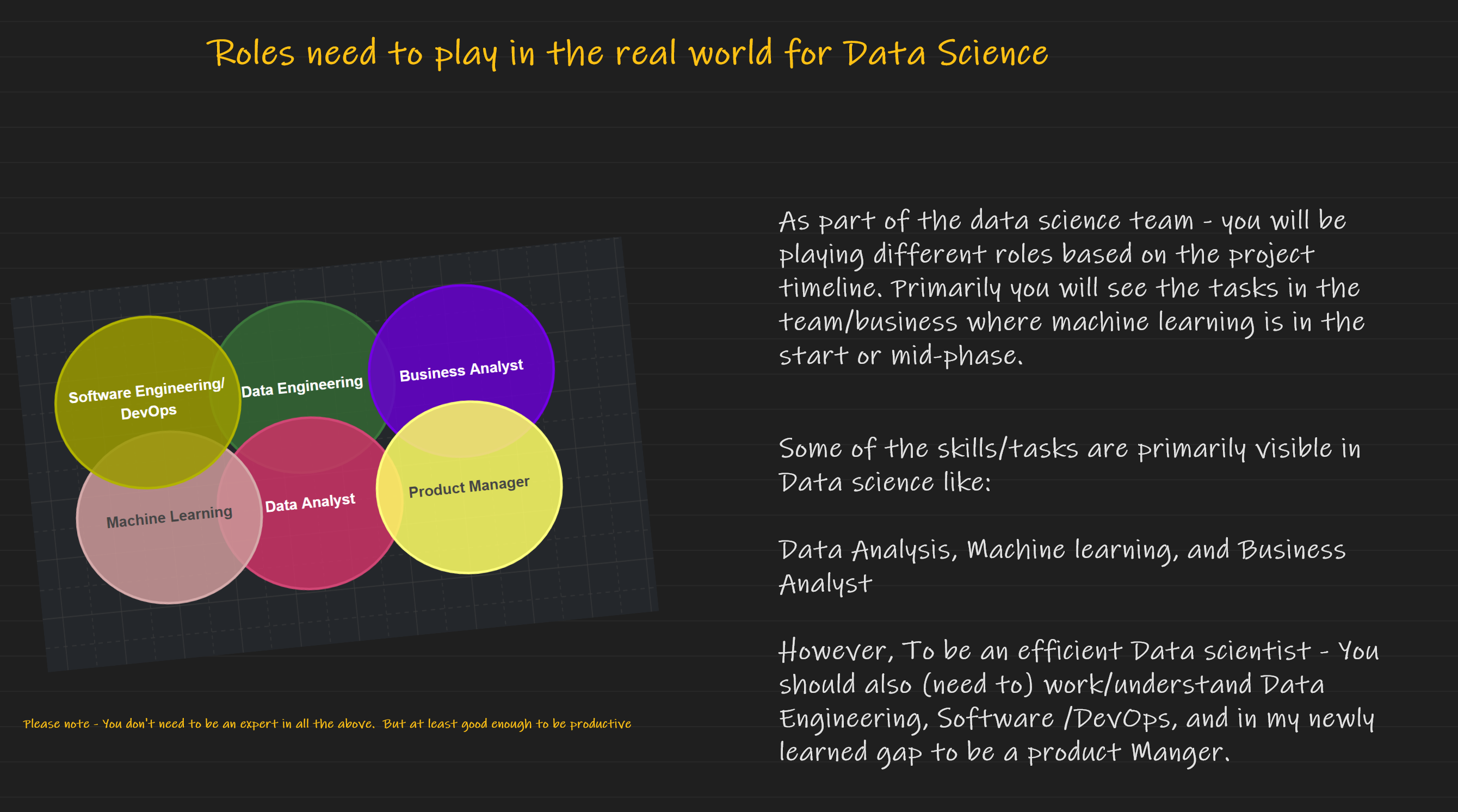 Roles need to play in the real world for Data Science

Software Engineering/ DevOps

Data Engineering

Business Analyst

Machine Learning

Data Analyst

Product Manager

Please note - You don't need to be an expert in all the above. But at least good enough to be productive

As part of the data science team - you will be playing different roles based on the project timeline. Primarily you will see the tasks in the team/business where machine learning is in the start or mid-phase.

Some of the skills/tasks are primarily visible in Data science like:

Data Analysis, Machine learning, and Business Analyst

However, To be an efficient Data scientist - You should also (need to) work/understand Data Engineering, Software /DevOps, and in my newly learned gap to be a product Manger.